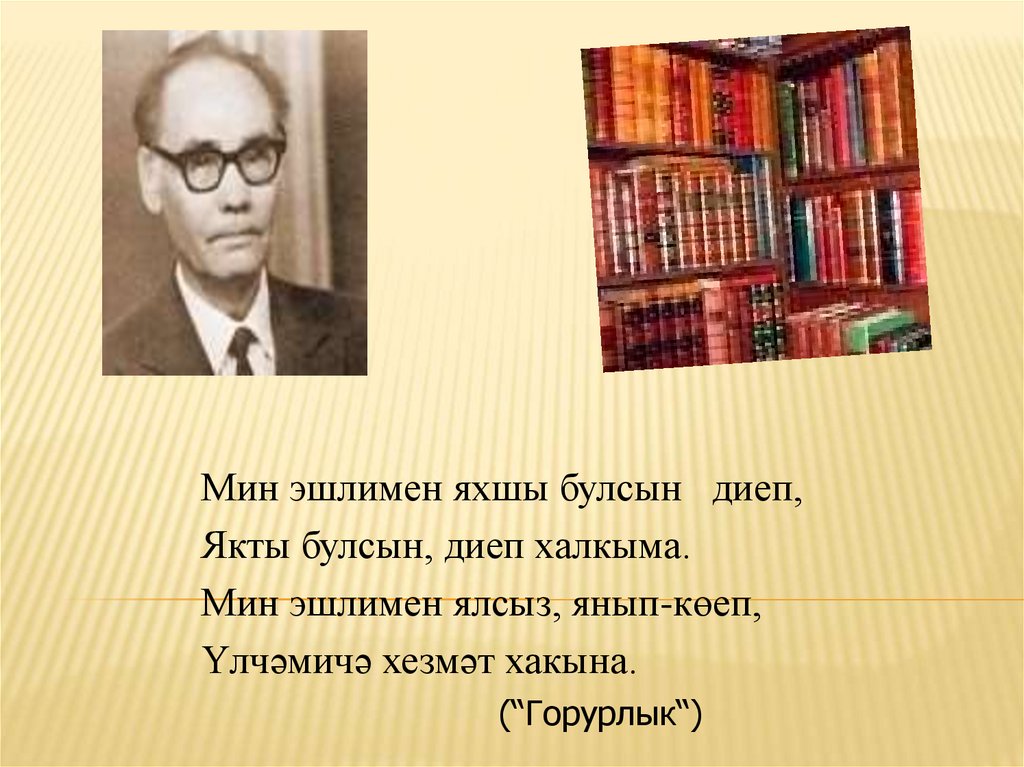 Мин эшлимен яхшы булсын диеп,
Якты булсын, диеп халкыма.
Мин эшлимен ялсыз, янып-көеп,
Үлчәмичә хезмәт хакына.
(“Горурлык“)